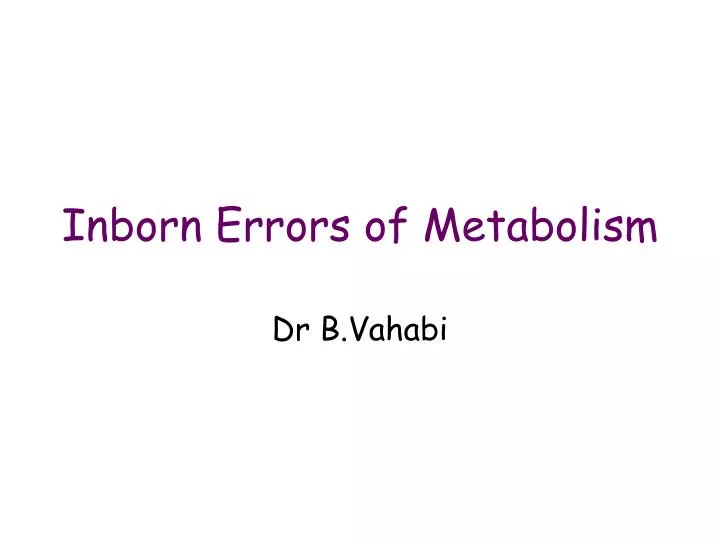 Inborn Errors of Metabolism

Dr B.Vahabi